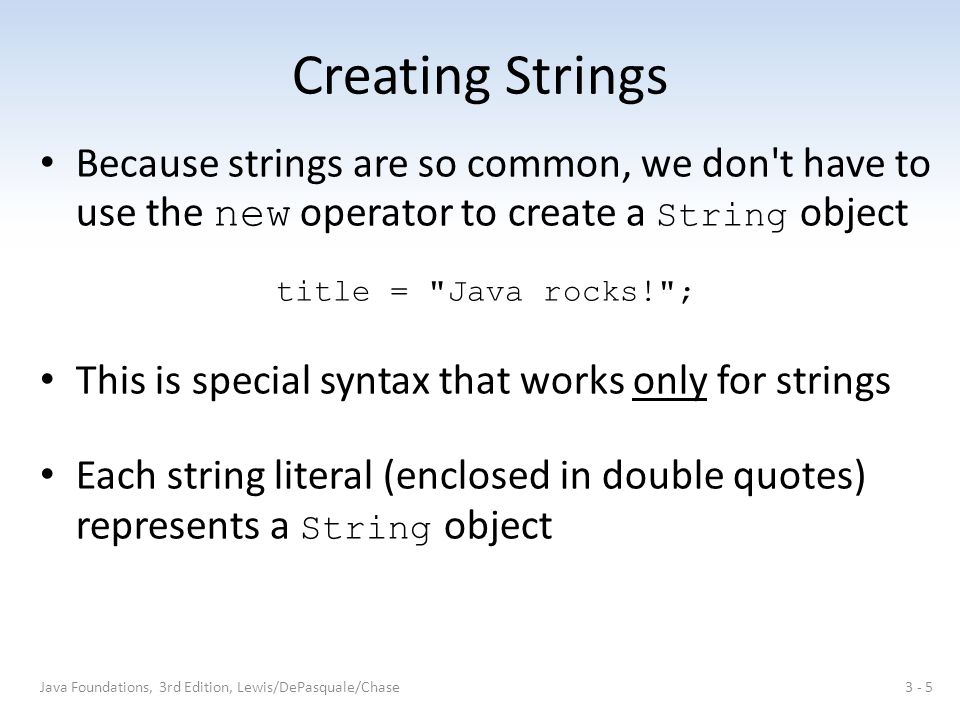 Creating Strings

• Because strings are so common, we don't have to use the new operator to create a String object

title = "Java rocks!";

• This is special syntax that works only for strings

• Each string literal (enclosed in double quotes) represents a String object

Java Foundations, 3rd Edition, Lewis/DePasquale/Chase

3 - 5